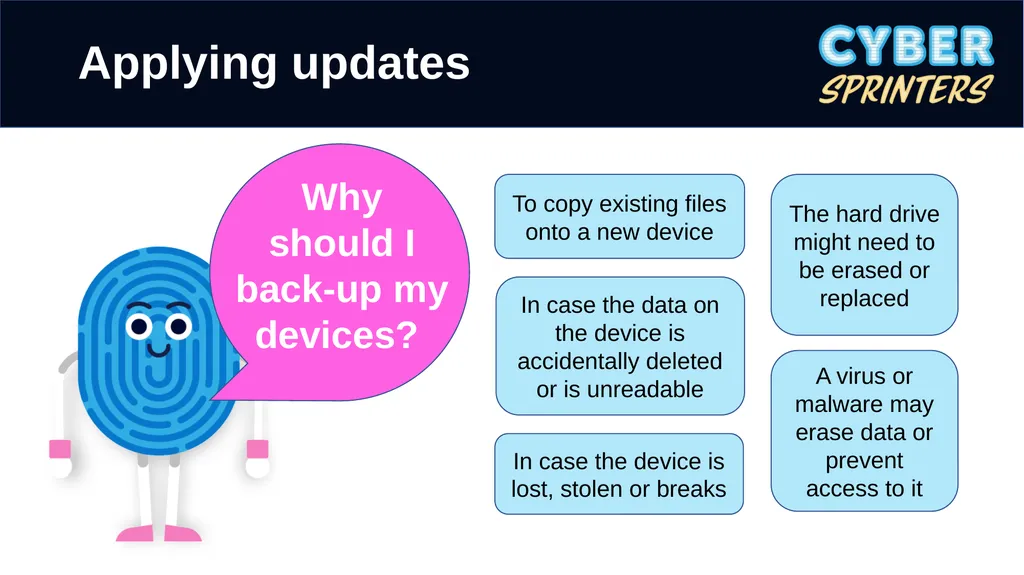 Applying updates

CYBER
SPRINTERS

Why should I back-up my devices?

To copy existing files onto a new device

In case the data on the device is accidentally deleted or is unreadable

In case the device is lost, stolen or breaks

The hard drive might need to be erased or replaced

A virus or malware may erase data or prevent access to it